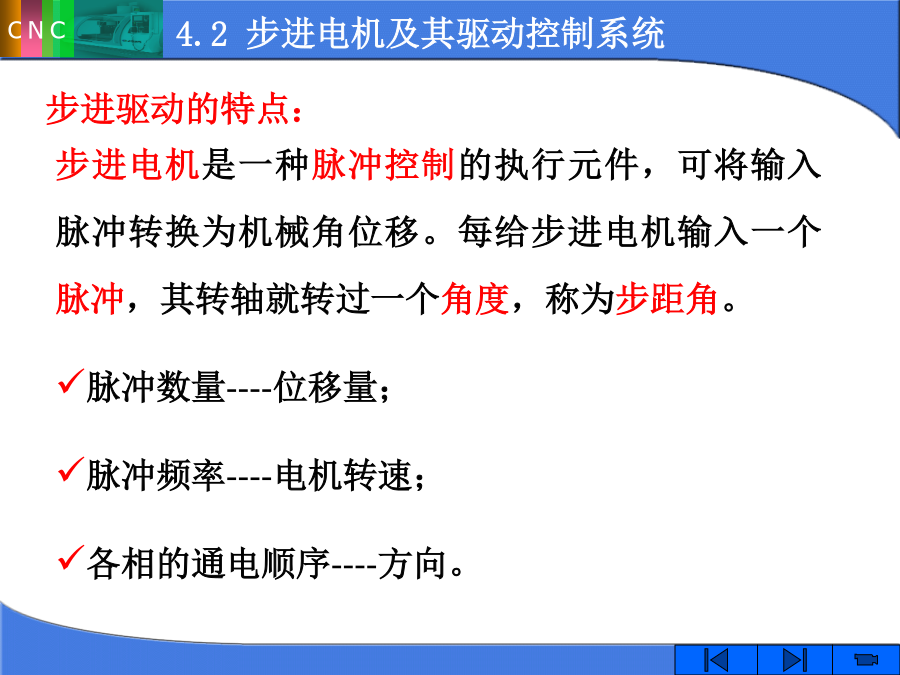 CNC

4.2 步进电机及其驱动控制系统

步进驱动的特点：

步进电机是一种脉冲控制的执行元件，可将输入脉冲转换为机械角位移。每给步进电机输入一个脉冲，其转轴就转过一个角度，称为步距角。

✓脉冲数量----位移量；

✓脉冲频率----电机转速；

✓各相的通电顺序----方向。